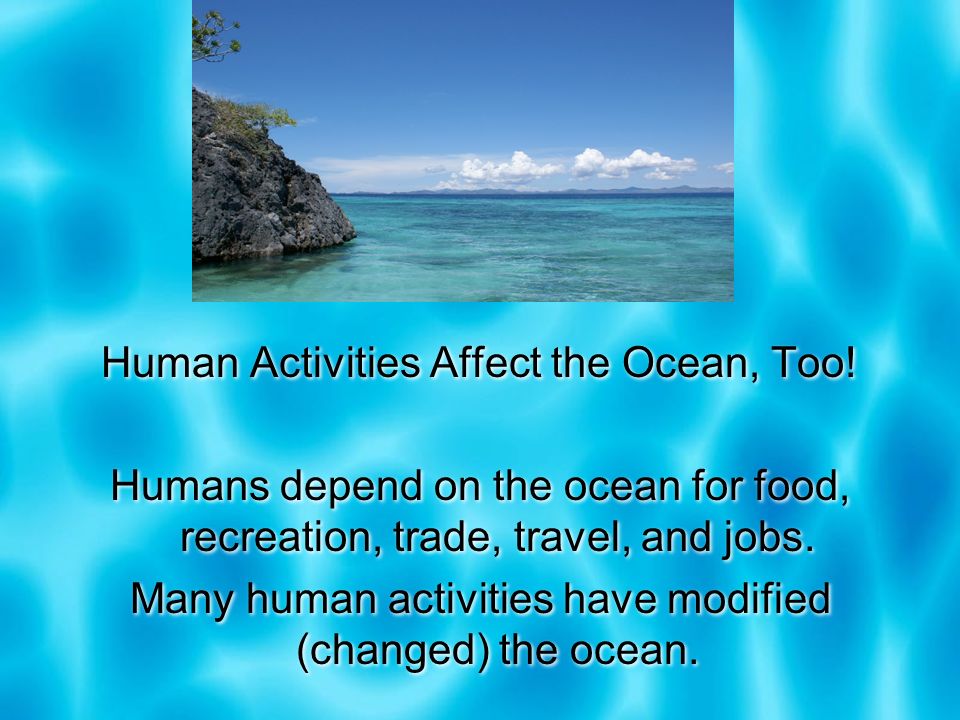 Human Activities Affect the Ocean, Too!

Humans depend on the ocean for food, recreation, trade, travel, and jobs.

Many human activities have modified (changed) the ocean.